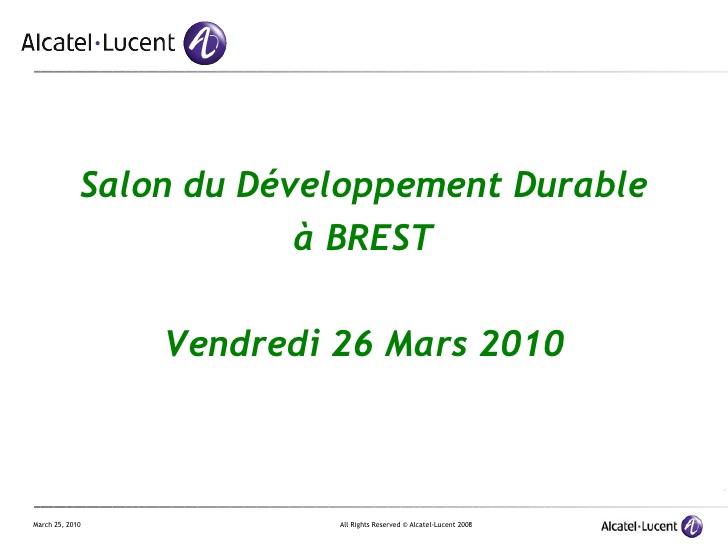 Alcatel·Lucent

Salon du Développement Durable
à BREST

Vendredi 26 Mars 2010

March 25, 2010

All Rights Reserved © Alcatel-Lucent 2008

Alcatel·Lucent